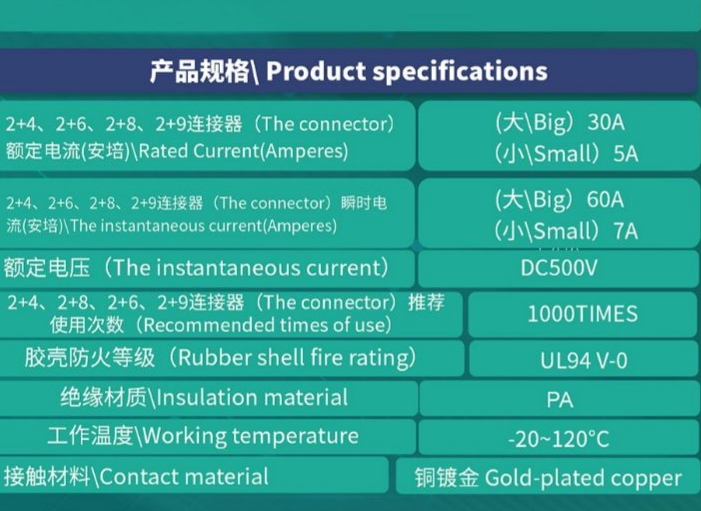 产品规格\ Product specifications

| | |
|---|---|
| 2+4、2+6、2+8、2+9连接器（The connector）额定电流(安培)\Rated Current(Amperes) | (大\Big）30A (小\Small）5A |
| 2+4、2+6、2+8、2+9连接器（The connector）瞬时电流(安培)\The instantaneous current(Amperes) | (大\Big）60A (小\Small）7A |
| 额定电压（The instantaneous current） | DC500V |
| 2+4、2+8、2+6、2+9连接器（The connector）推荐使用次数（Recommended times of use） | 1000TIMES |
| 胶壳防火等级（Rubber shell fire rating） | UL94 V-0 |
| 绝缘材质\Insulation material | PA |
| 工作温度\Working temperature | -20~120°C |
| 接触材料\Contact material | 铜镀金 Gold-plated copper |